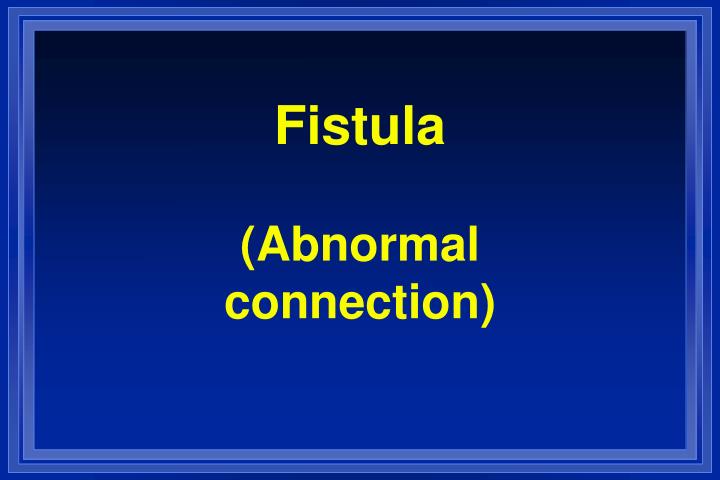 Fistula

(Abnormal connection)